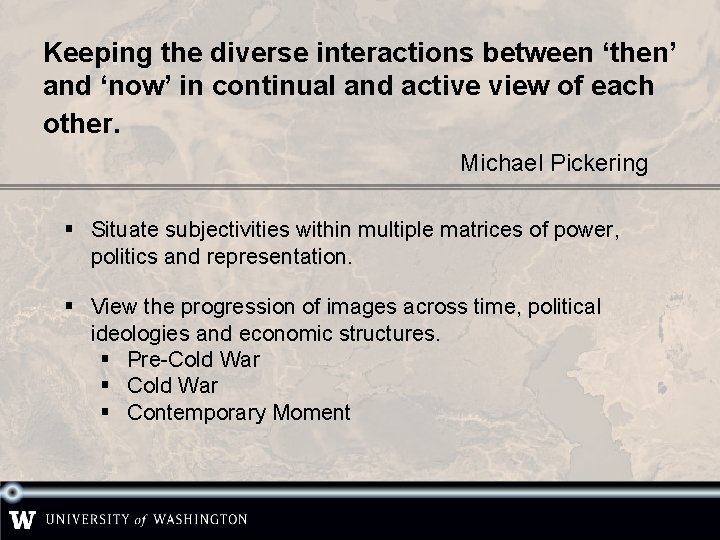 Keeping the diverse interactions between ‘then’ and ‘now’ in continual and active view of each other.

Michael Pickering

▪ Situate subjectivities within multiple matrices of power, politics and representation.

▪ View the progression of images across time, political ideologies and economic structures.
▪ Pre-Cold War
▪ Cold War
▪ Contemporary Moment

W UNIVERSITY of WASHINGTON